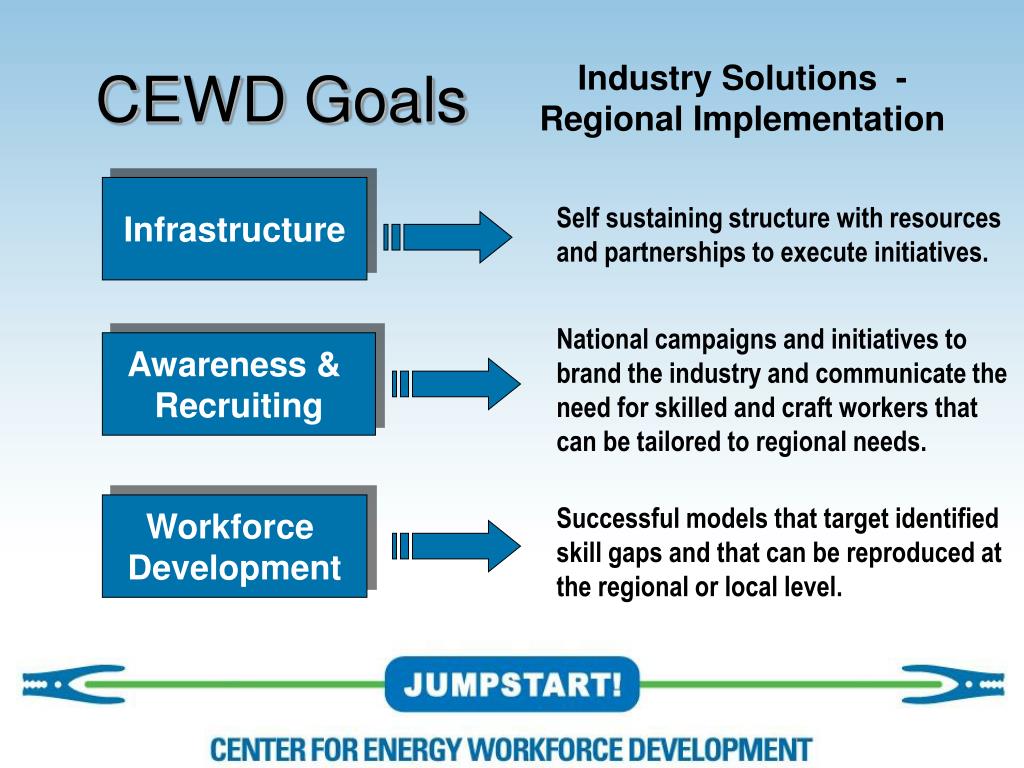 CEWD Goals

Industry Solutions - Regional Implementation

Infrastructure

Self sustaining structure with resources and partnerships to execute initiatives.

Awareness & Recruiting

National campaigns and initiatives to brand the industry and communicate the need for skilled and craft workers that can be tailored to regional needs.

Workforce Development

Successful models that target identified skill gaps and that can be reproduced at the regional or local level.

JUMPSTART!

CENTER FOR ENERGY WORKFORCE DEVELOPMENT